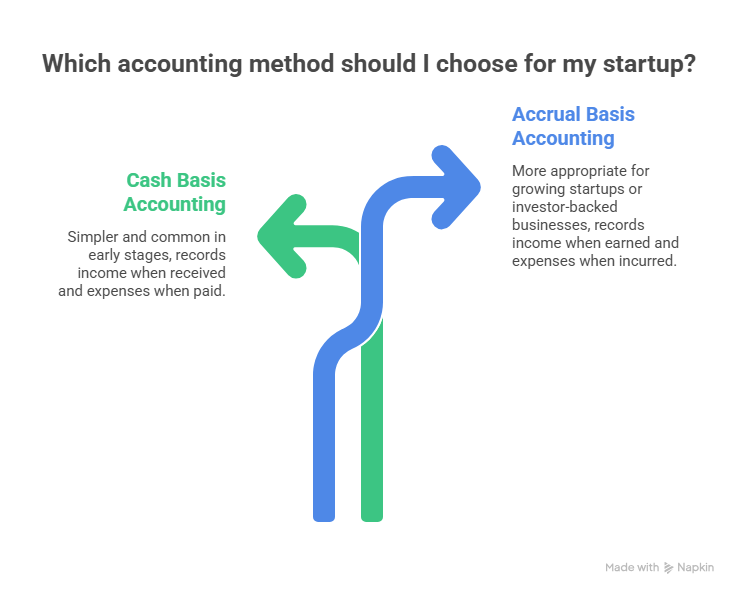 Which accounting method should I choose for my startup?

Cash Basis Accounting

Simpler and common in early stages, records income when received and expenses when paid.

Accrual Basis Accounting

More appropriate for growing startups or investor-backed businesses, records income when earned and expenses when incurred.

Made with Napkin